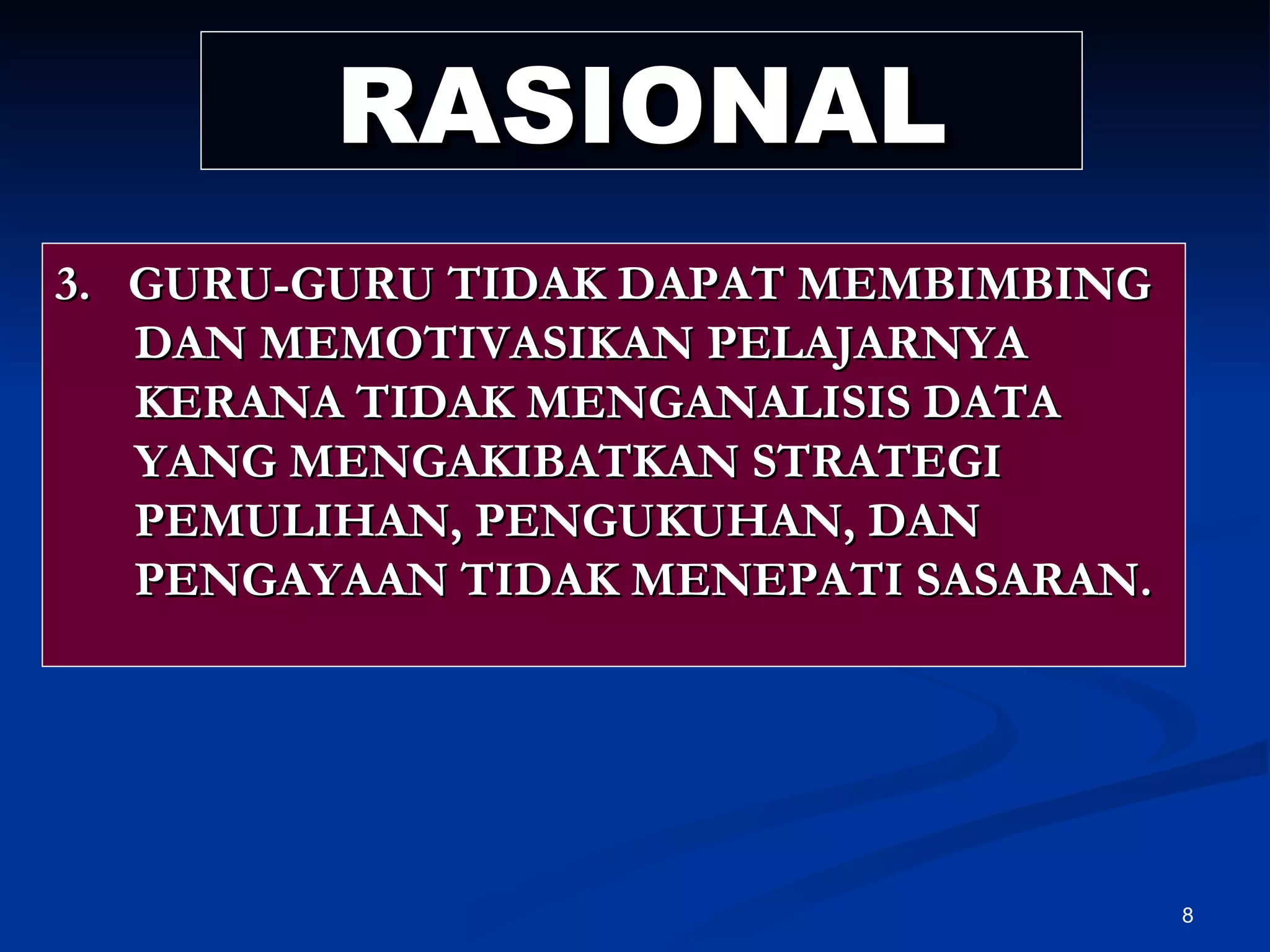 RASIONAL

3. GURU-GURU TIDAK DAPAT MEMBIMBING DAN MEMOTIVASIKAN PELAJARNYA KERANA TIDAK MENGANALISIS DATA YANG MENGAKIBATKAN STRATEGI PEMULIHAN, PENGUKUHAN, DAN PENGAYAAN TIDAK MENEPATI SASARAN.

8